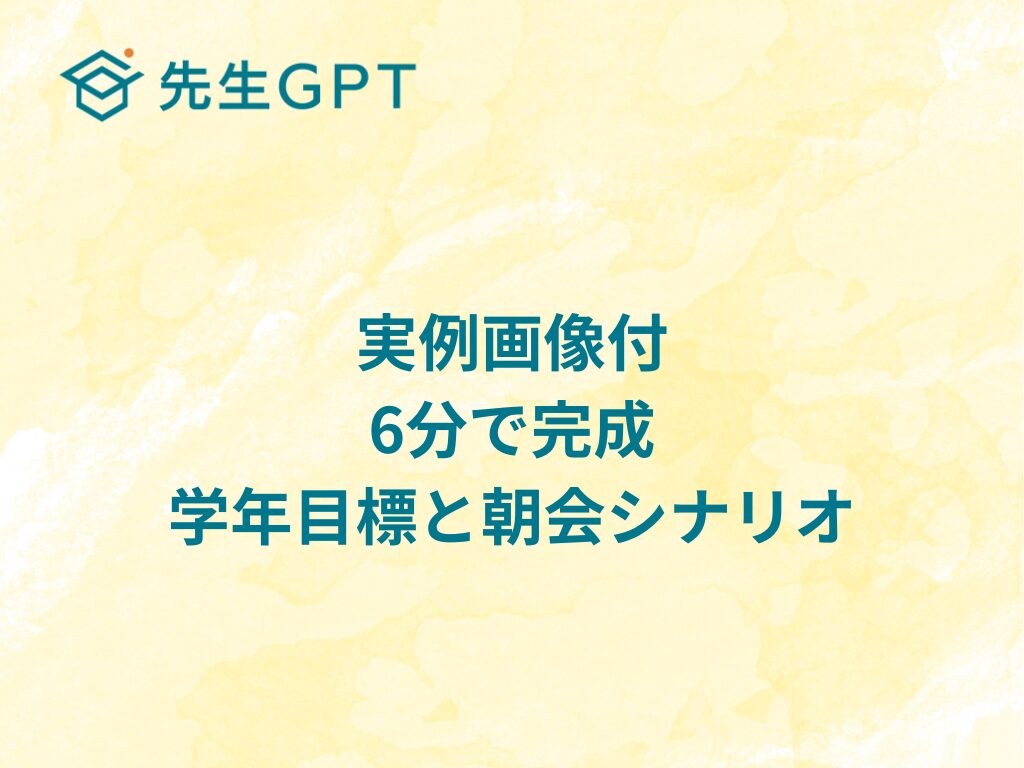 先生GPT

実例画像付
6分で完成
学年目標と朝会シナリオ